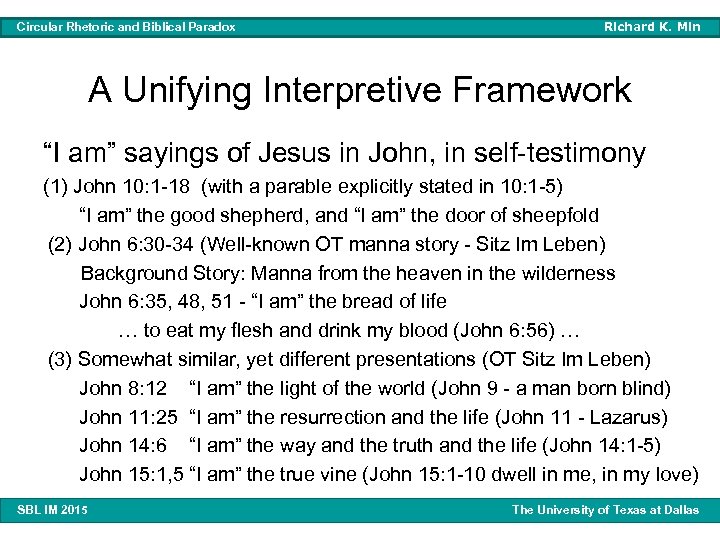 Circular Rhetoric and Biblical Paradox

Richard K. Min

A Unifying Interpretive Framework

“I am” sayings of Jesus in John, in self-testimony

(1) John 10:1-18 (with a parable explicitly stated in 10:1-5)

“I am” the good shepherd, and “I am” the door of sheepfold

(2) John 6:30-34 (Well-known OT manna story - Sitz Im Leben)

Background Story: Manna from the heaven in the wilderness

John 6:35, 48, 51 - “I am” the bread of life

… to eat my flesh and drink my blood (John 6:56) …

(3) Somewhat similar, yet different presentations (OT Sitz Im Leben)

John 8:12 “I am” the light of the world (John 9 - a man born blind)

John 11:25 “I am” the resurrection and the life (John 11 - Lazarus)

John 14:6 “I am” the way and the truth and the life (John 14:1-5)

John 15:1,5 “I am” the true vine (John 15:1-10 dwell in me, in my love)

SBL IM 2015

The University of Texas at Dallas